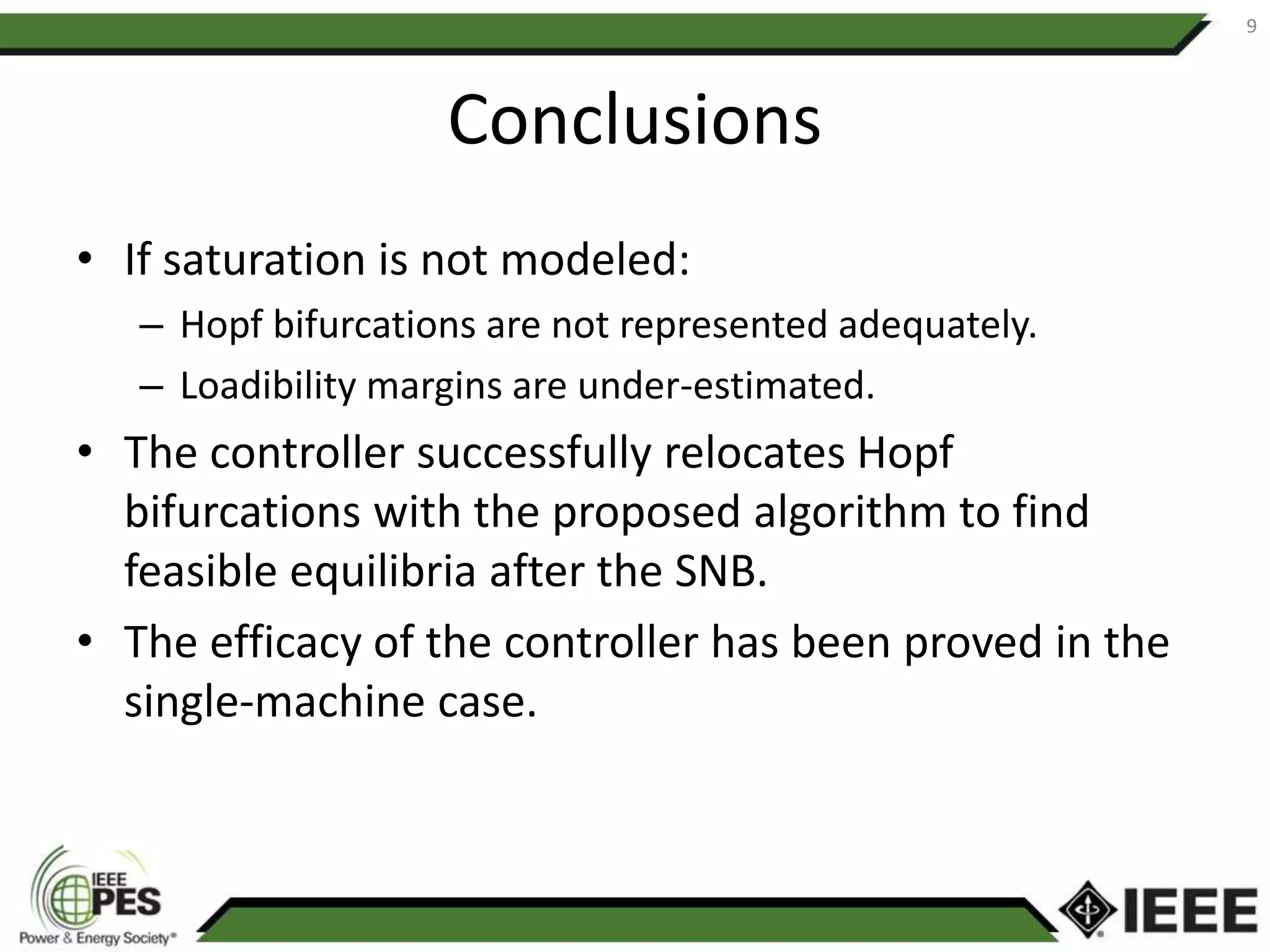 9

Conclusions

• If saturation is not modeled:
  – Hopf bifurcations are not represented adequately.
  – Loadibility margins are under-estimated.
• The controller successfully relocates Hopf bifurcations with the proposed algorithm to find feasible equilibria after the SNB.
• The efficacy of the controller has been proved in the single-machine case.

IEEE PES Power & Energy Society®

IEEE